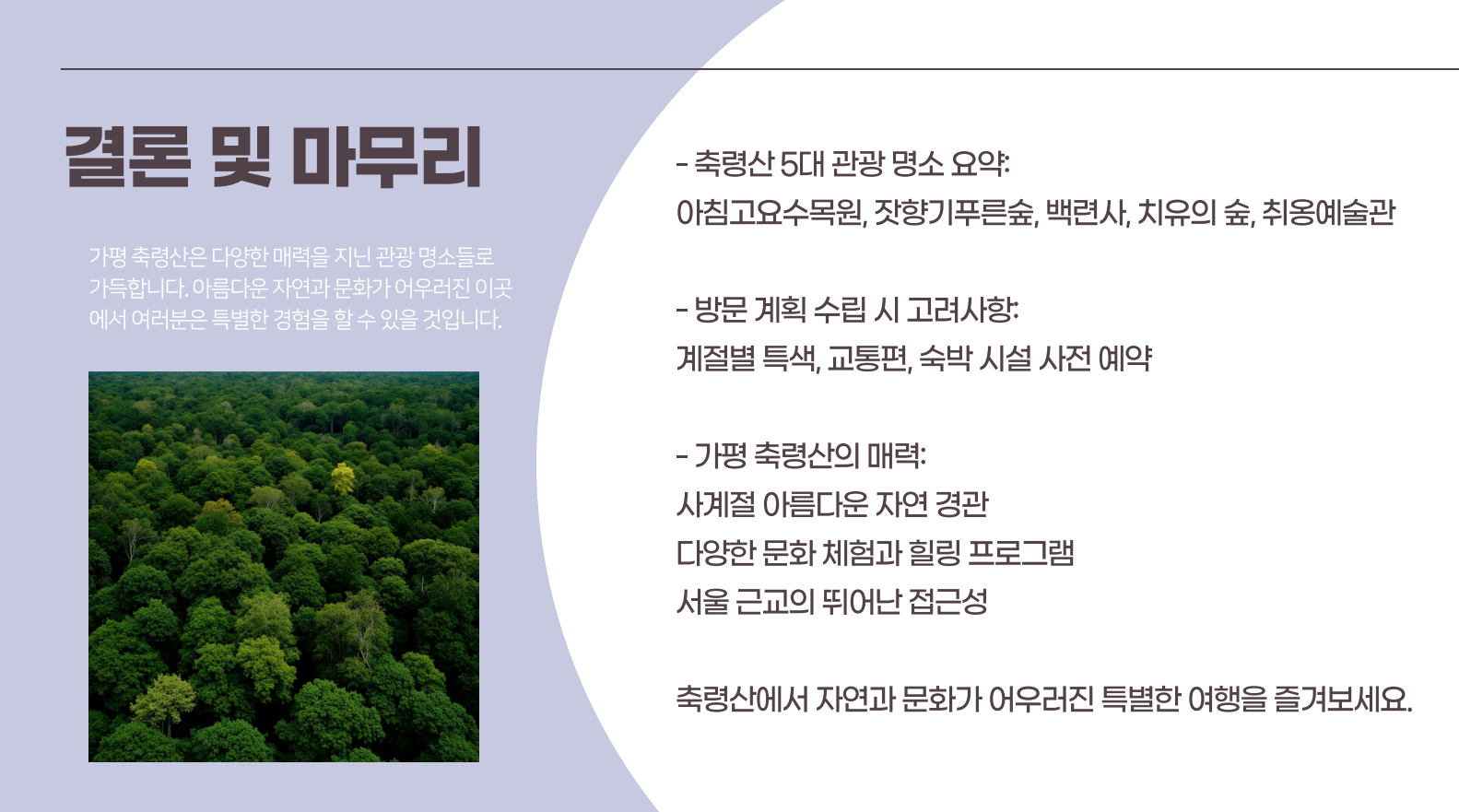 결론 및 마무리

가평 축령산은 다양한 매력을 지닌 관광 명소들로 가득합니다. 아름다운 자연과 문화가 어우러진 이곳에서 여러분은 특별한 경험을 할 수 있을 것입니다.

- 축령산 5대 관광 명소 요약:
아침고요수목원, 잣향기푸른숲, 백련사, 치유의 숲, 취옹예술관

- 방문 계획 수립 시 고려사항:
계절별 특색, 교통편, 숙박 시설 사전 예약

- 가평 축령산의 매력:
사계절 아름다운 자연 경관
다양한 문화 체험과 힐링 프로그램
서울 근교의 뛰어난 접근성

축령산에서 자연과 문화가 어우러진 특별한 여행을 즐겨보세요.